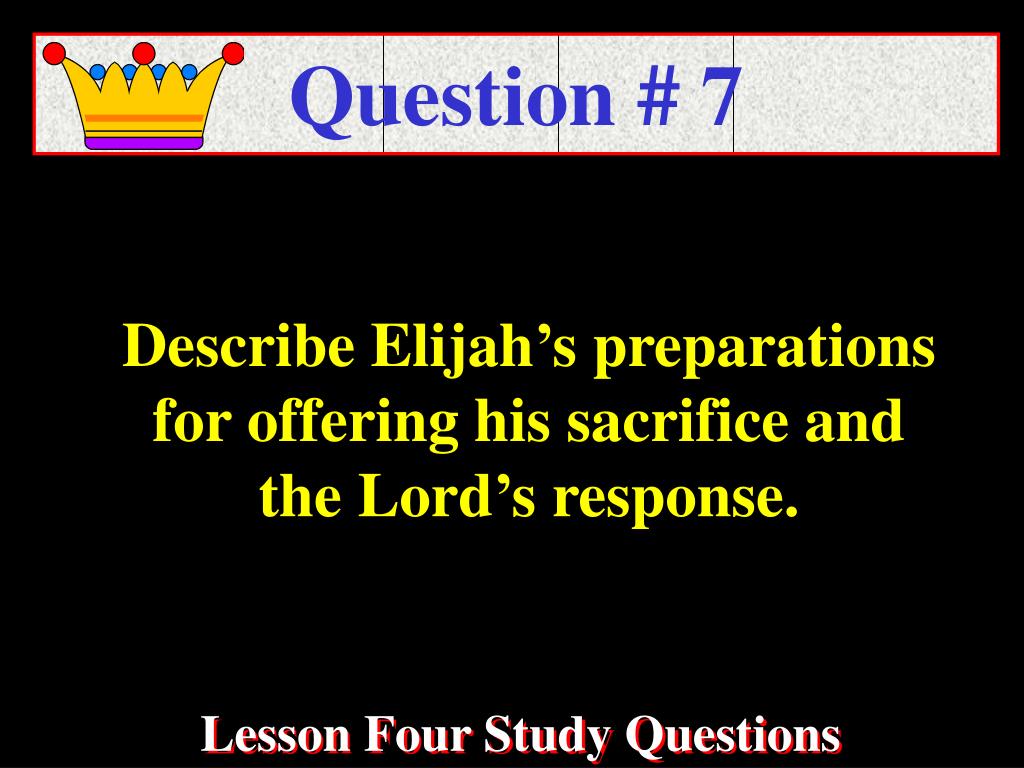 Question # 7

Describe Elijah’s preparations for offering his sacrifice and the Lord’s response.

Lesson Four Study Questions